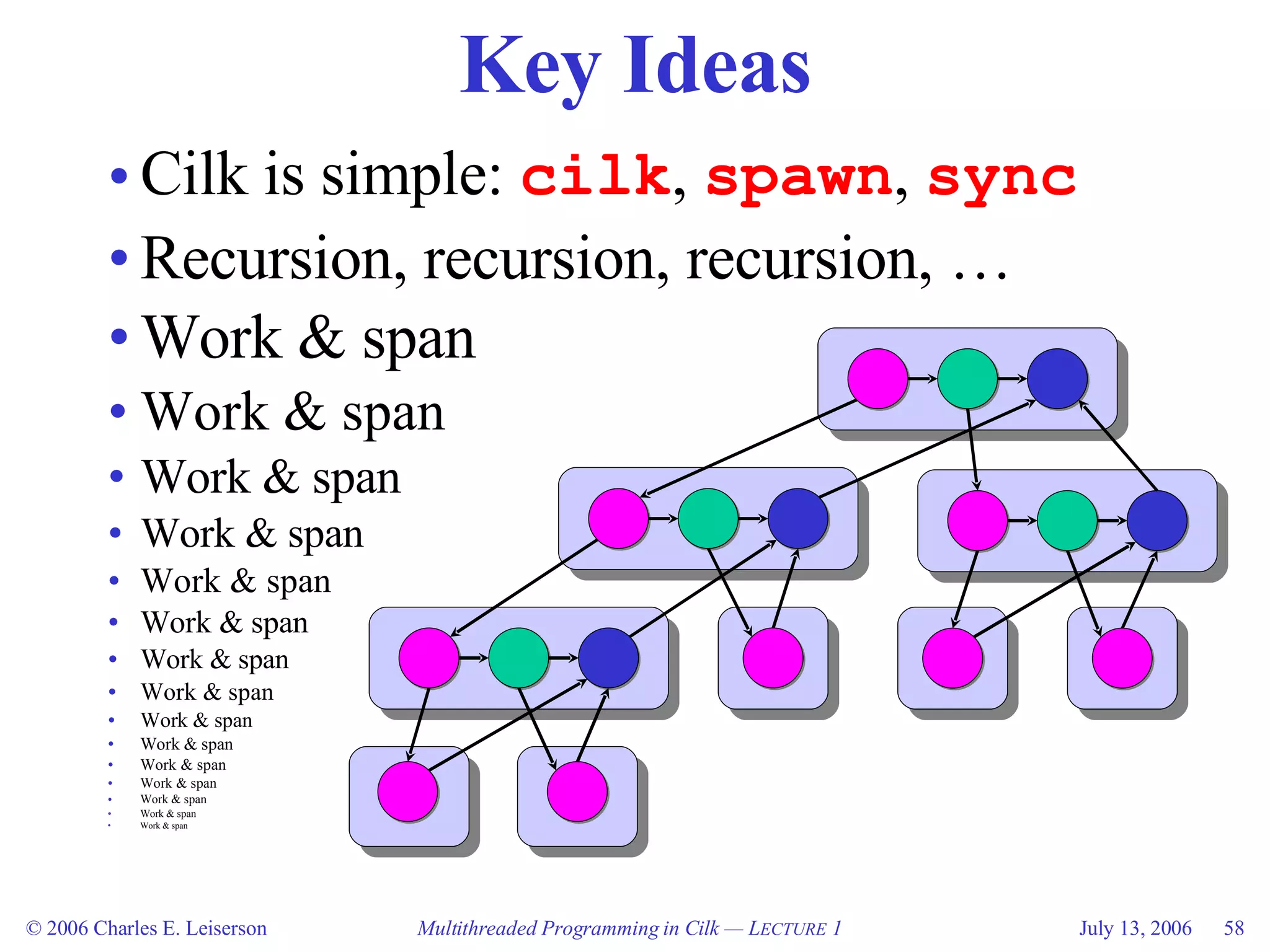 Key Ideas

• Cilk is simple: cilk, spawn, sync
• Recursion, recursion, recursion, …
• Work & span
• Work & span
• Work & span
• Work & span
• Work & span
• Work & span
• Work & span
• Work & span
• Work & span
• Work & span
• Work & span
• Work & span
• Work & span
• Work & span
• Work & span

© 2006 Charles E. Leiserson Multithreaded Programming in Cilk — LECTURE 1 July 13, 2006 58